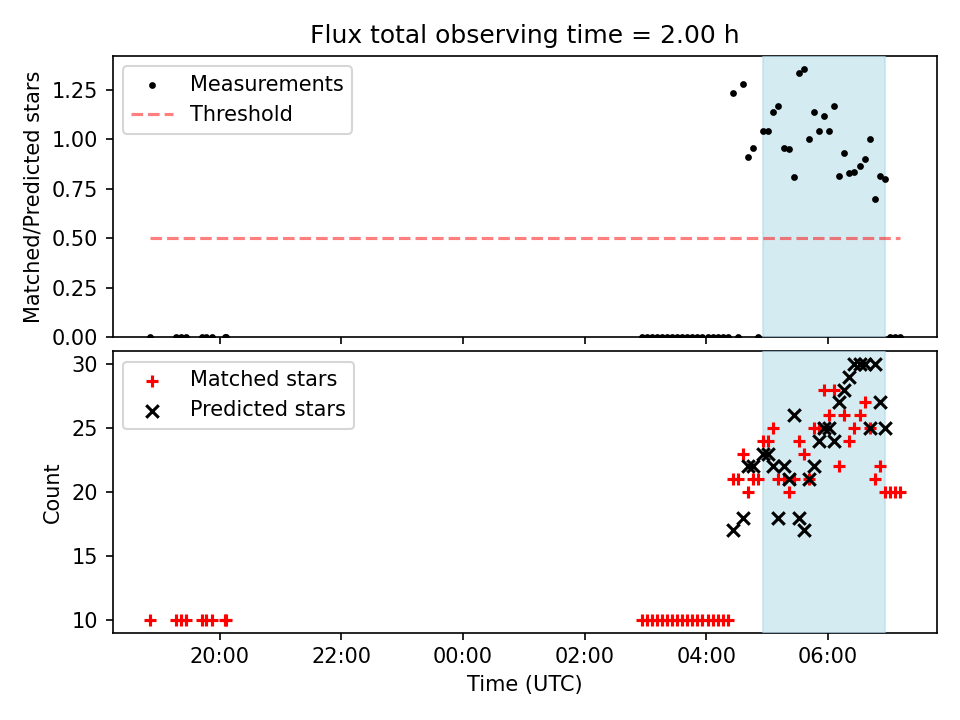 Flux total observing time = 2.00 h

Measurements
Threshold

Matched/Predicted stars

1.25
1.00
0.75
0.50
0.25
0.00

Matched stars
Predicted stars

Count

30
25
20
15
10

20:00
22:00
00:00
02:00
04:00
06:00

Time (UTC)